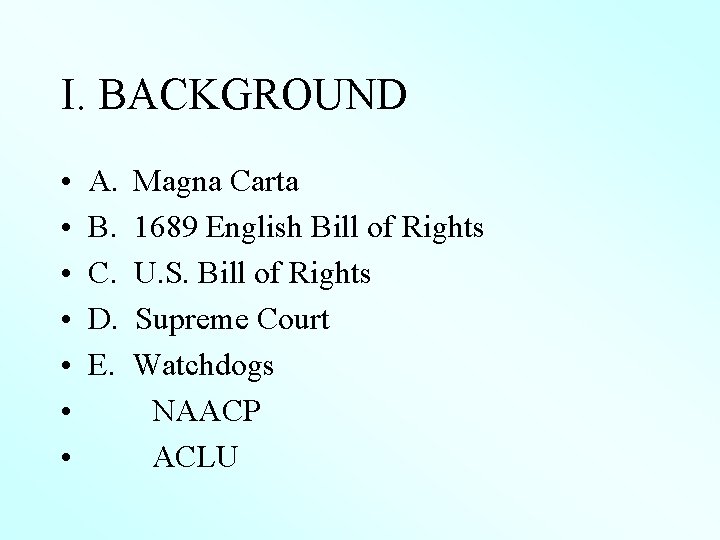 I. BACKGROUND

• A. Magna Carta
• B. 1689 English Bill of Rights
• C. U.S. Bill of Rights
• D. Supreme Court
• E. Watchdogs
• NAACP
• ACLU